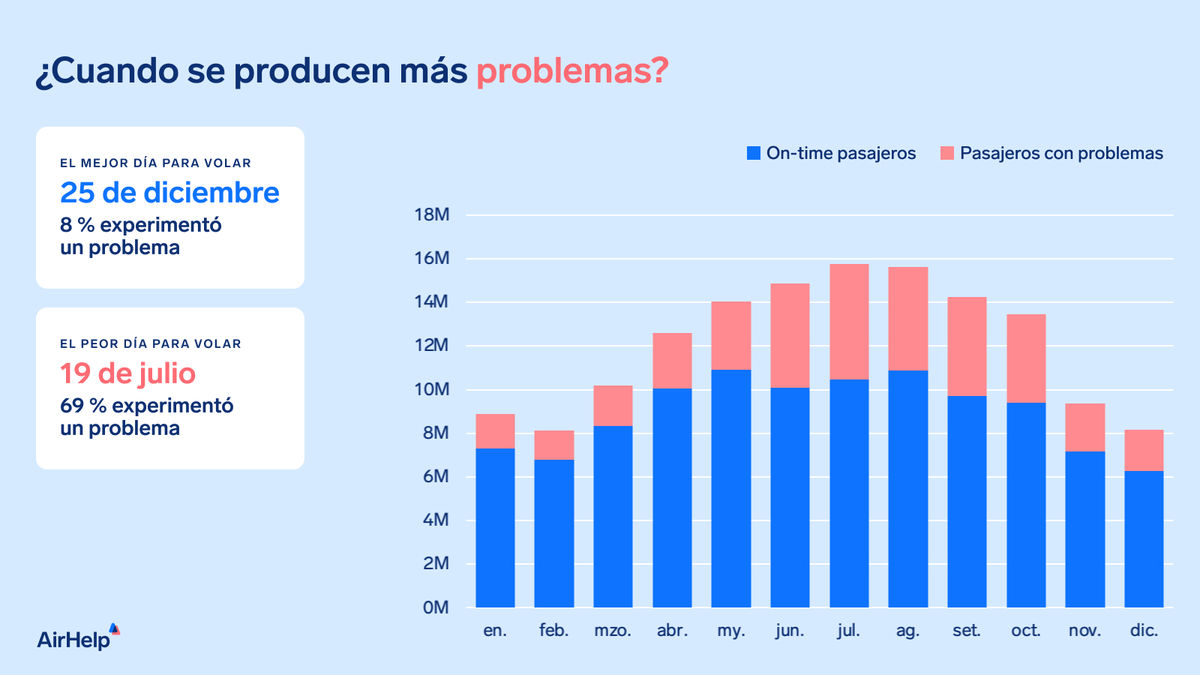 ¿Cuando se producen más problemas?

EL MEJOR DÍA PARA VOLAR
25 de diciembre
8 % experimentó un problema

EL PEOR DÍA PARA VOLAR
19 de julio
69 % experimentó un problema

On-time pasajeros
Pasajeros con problemas

18M
16M
14M
12M
10M
8M
6M
4M
2M
0M

en. feb. mzo. abr. my. jun. jul. ag. set. oct. nov. dic.

AirHelp